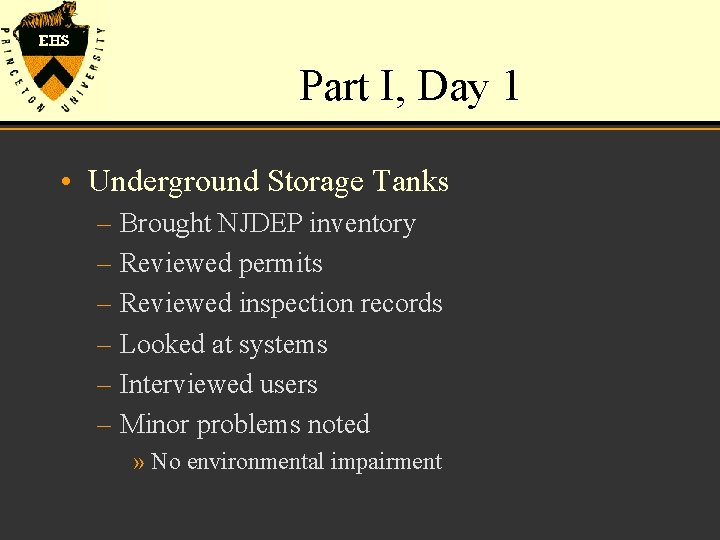 EHS
PRINCETON UNIVERSITY

Part I, Day 1

• Underground Storage Tanks
– Brought NJDEP inventory
– Reviewed permits
– Reviewed inspection records
– Looked at systems
– Interviewed users
– Minor problems noted
» No environmental impairment